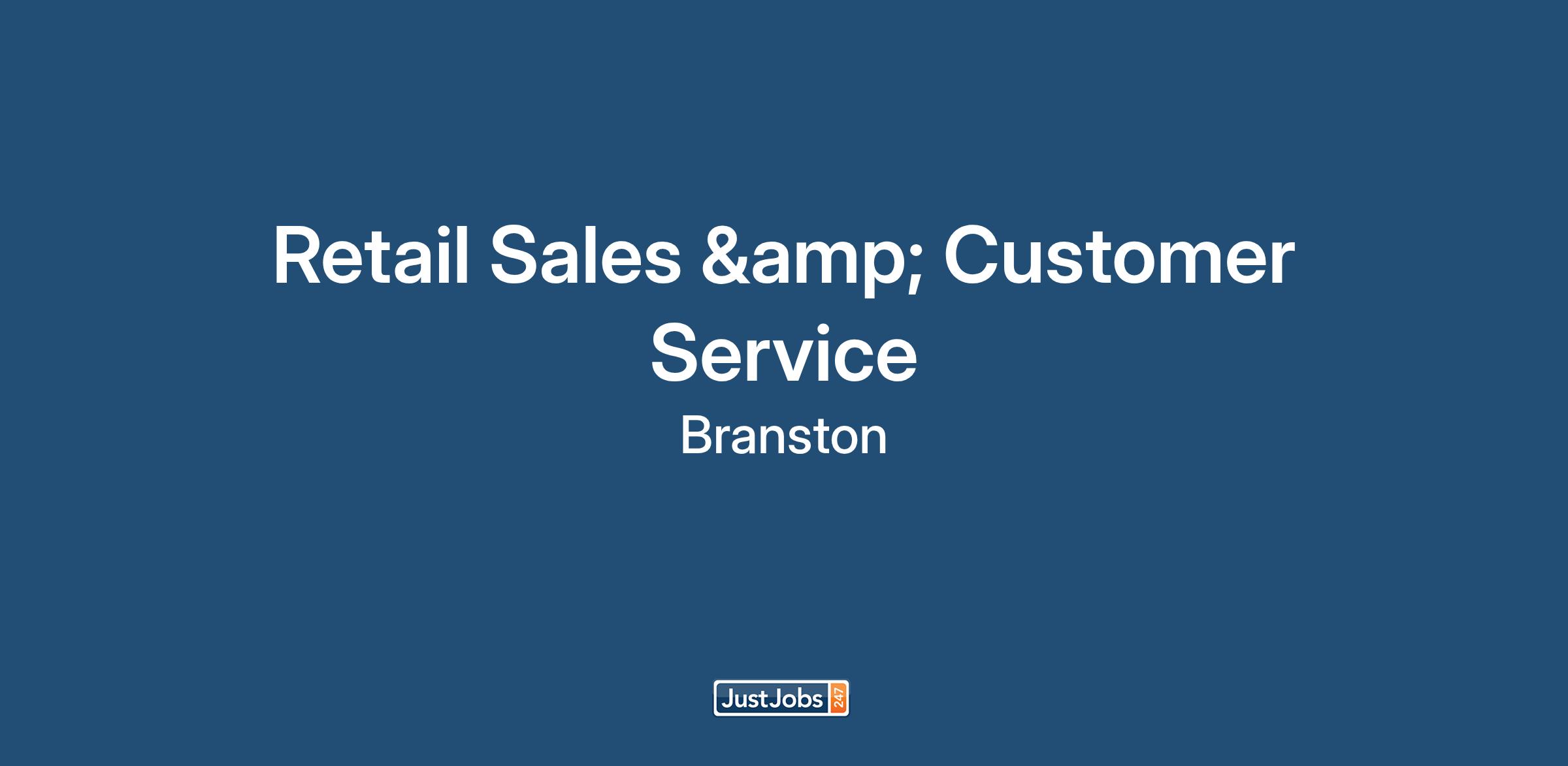 Retail Sales &amp; Customer Service

Branston

JustJobs 247